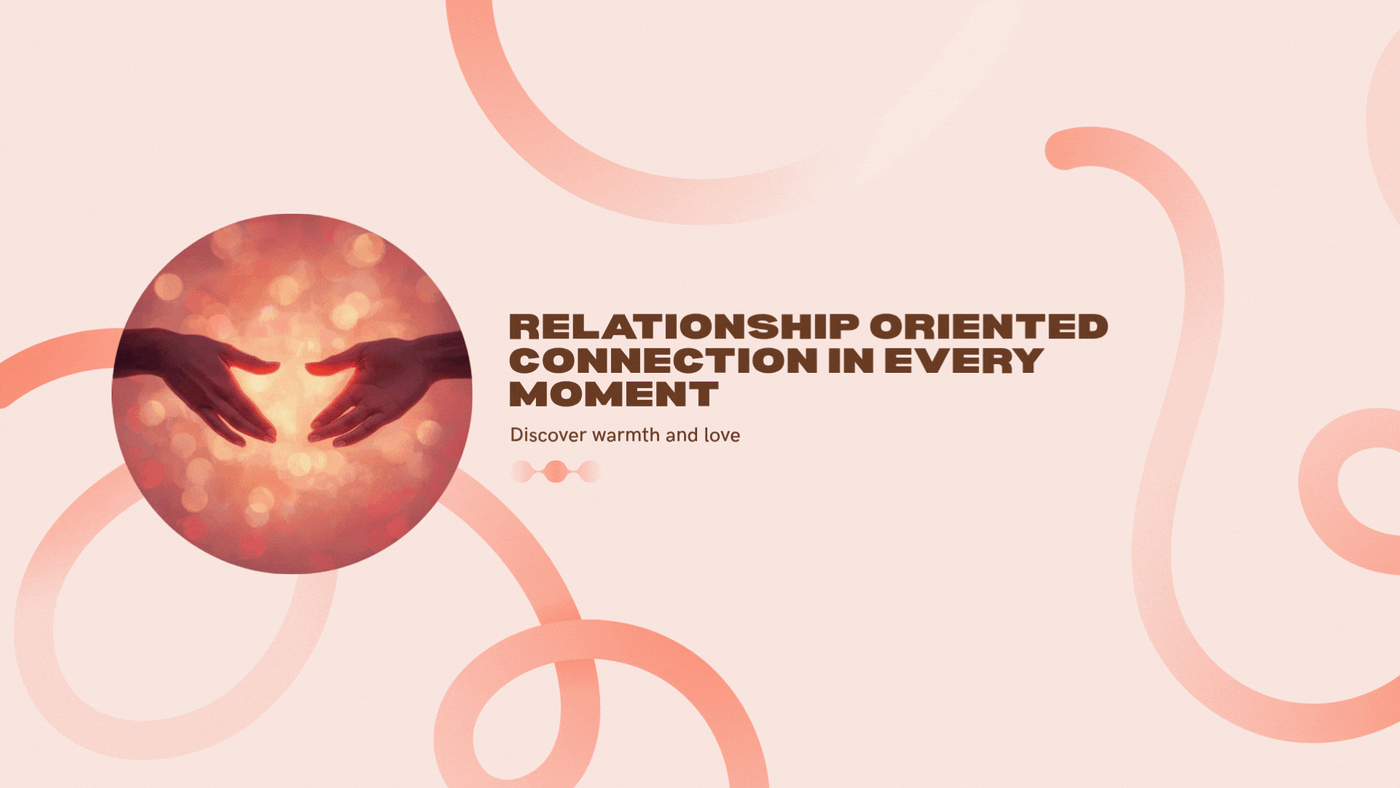 RELATIONSHIP ORIENTED CONNECTION IN EVERY MOMENT

Discover warmth and love